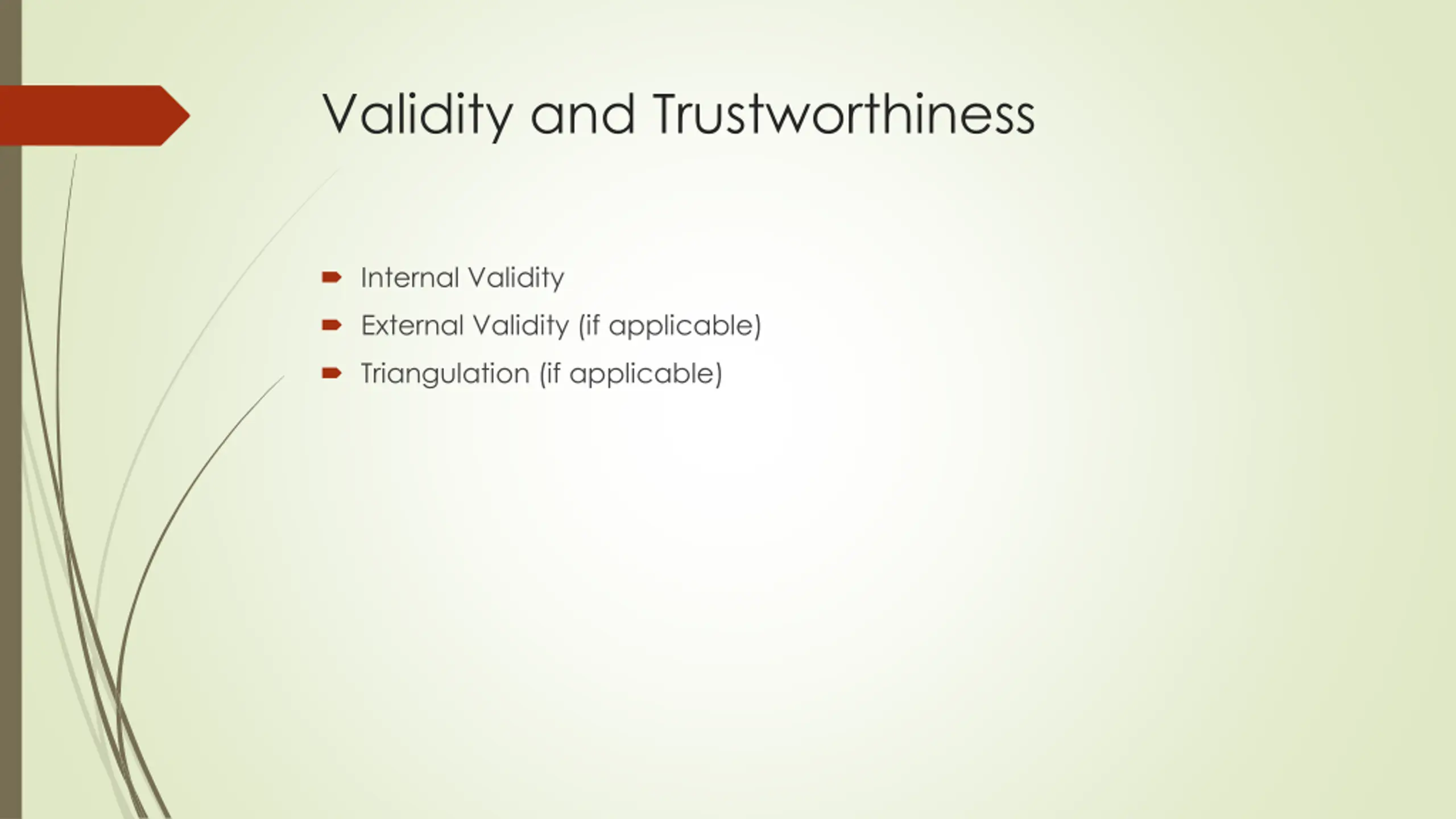 Validity and Trustworthiness

Internal Validity
External Validity (if applicable)
Triangulation (if applicable)